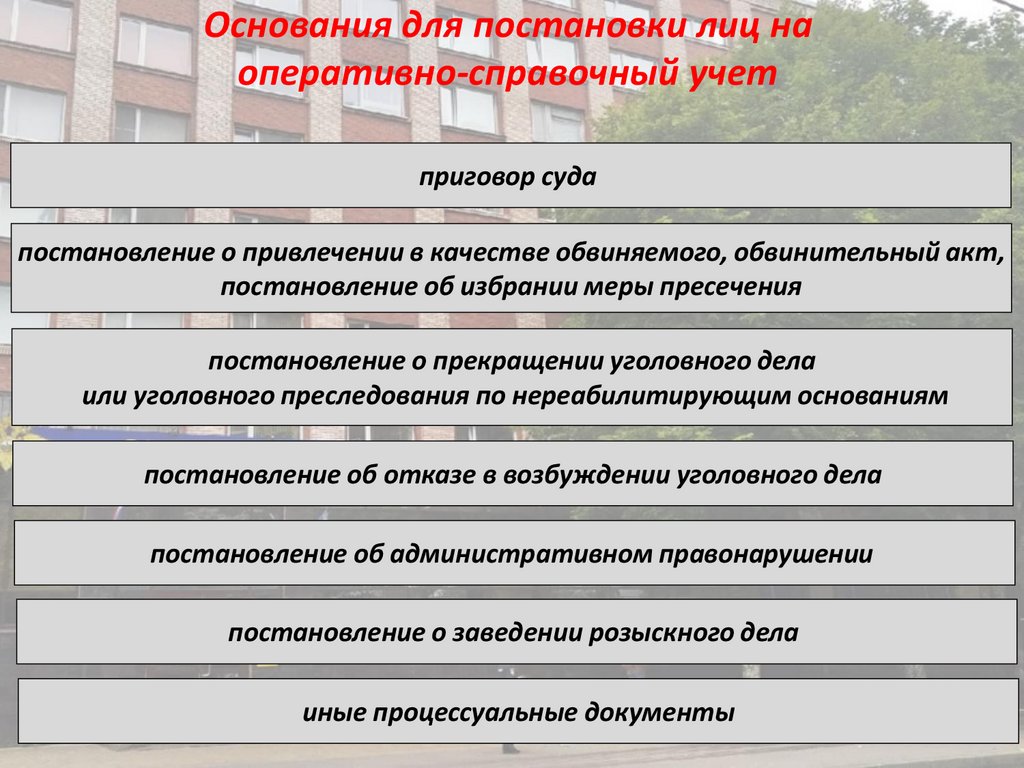 Основания для постановки лиц на оперативно-справочный учет

приговор суда

постановление о привлечении в качестве обвиняемого, обвинительный акт, постановление об избрании меры пресечения

постановление о прекращении уголовного дела или уголовного преследования по нереабилитирующим основаниям

постановление об отказе в возбуждении уголовного дела

постановление об административном правонарушении

постановление о заведении розыскного дела

иные процессуальные документы